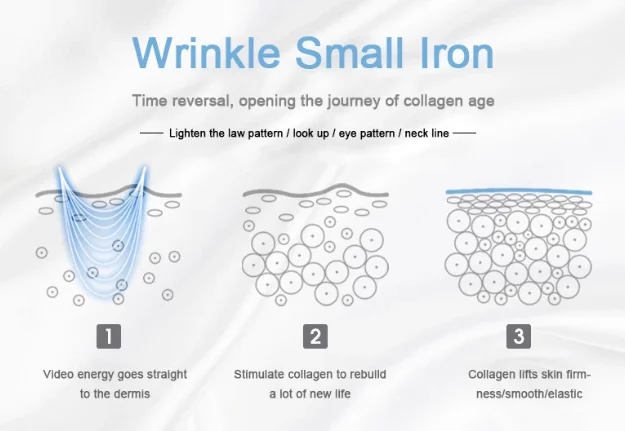 Wrinkle Small Iron

Time reversal, opening the journey of collagen age

— Lighten the law pattern / look up / eye pattern / neck line —

1

Video energy goes straight to the dermis

2

Stimulate collagen to rebuild a lot of new life

3

Collagen lifts skin firmness/smooth/elastic